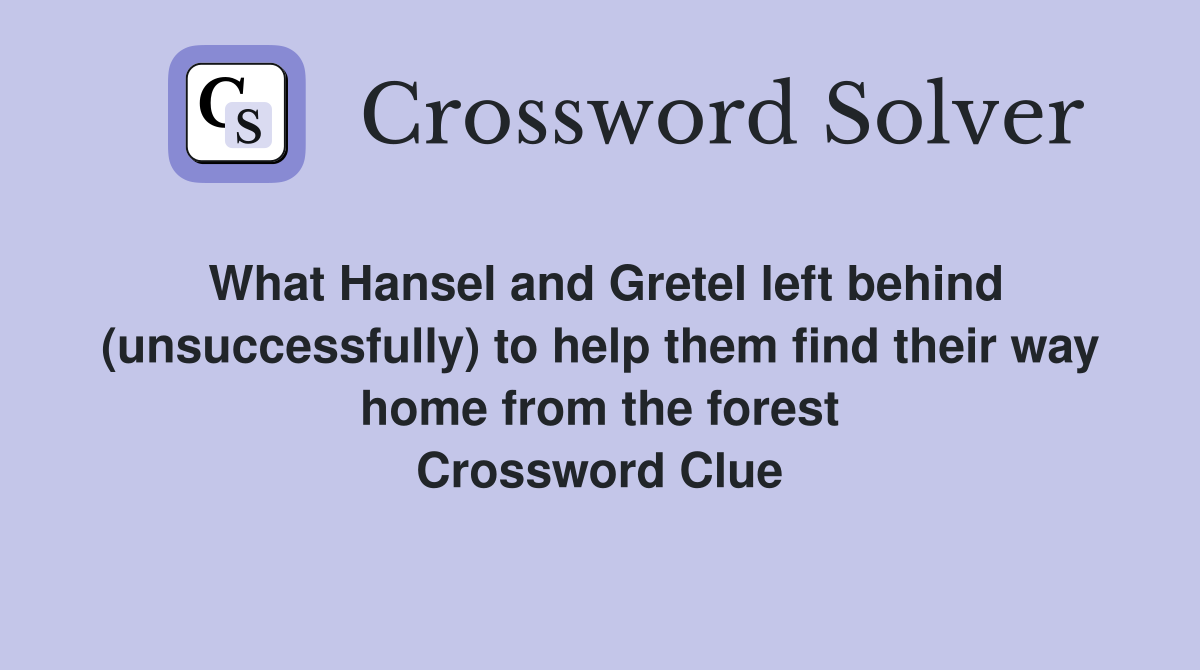 CS

Crossword Solver

What Hansel and Gretel left behind (unsuccessfully) to help them find their way home from the forest
Crossword Clue